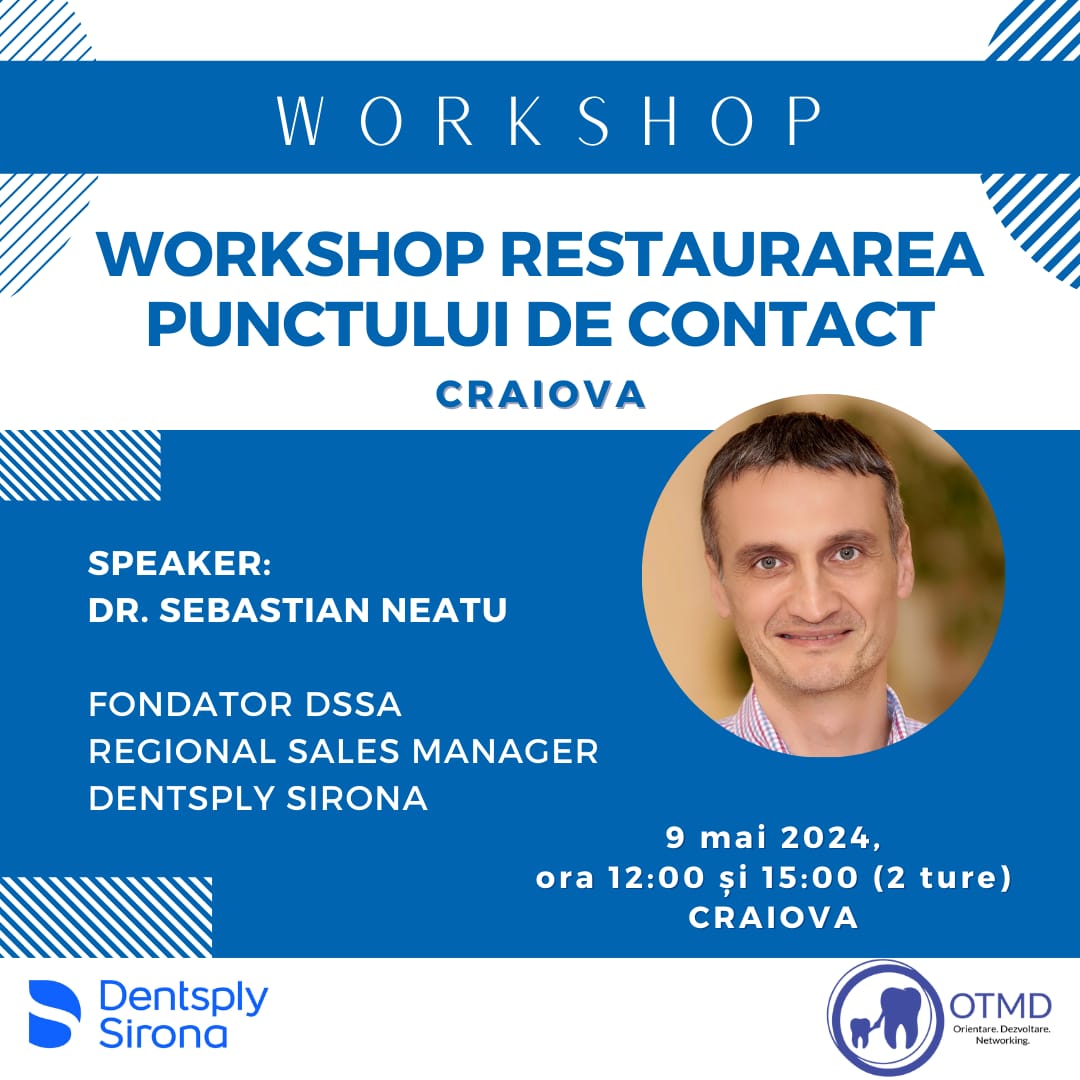 WORKSHOP

WORKSHOP RESTAURAREA PUNCTULUI DE CONTACT

CRAIOVA

SPEAKER:
DR. SEBASTIAN NEATU

FONDATOR DSSA
REGIONAL SALES MANAGER
DENTSPLY SIRONA

9 mai 2024,
ora 12:00 și 15:00 (2 ture)
CRAIOVA

Dentsply Sirona

OTMD
Orientare. Dezvoltare. Networking.